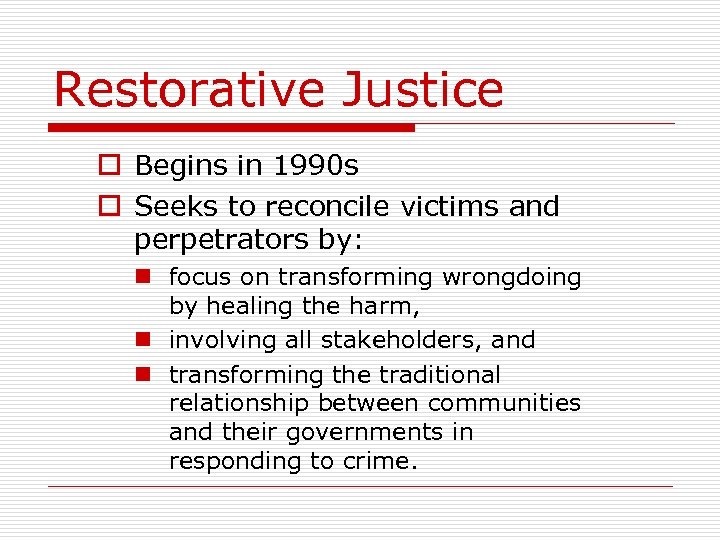 Restorative Justice

Begins in 1990s

Seeks to reconcile victims and perpetrators by:

focus on transforming wrongdoing by healing the harm,

involving all stakeholders, and

transforming the traditional relationship between communities and their governments in responding to crime.